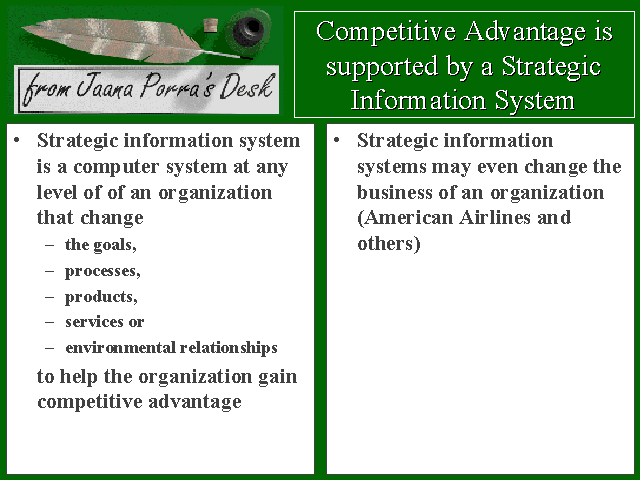 from Jaana Porra's Desk

Competitive Advantage is supported by a Strategic Information System

• Strategic information system is a computer system at any level of of an organization that change
– the goals,
– processes,
– products,
– services or
– environmental relationships
to help the organization gain competitive advantage

• Strategic information systems may even change the business of an organization (American Airlines and others)